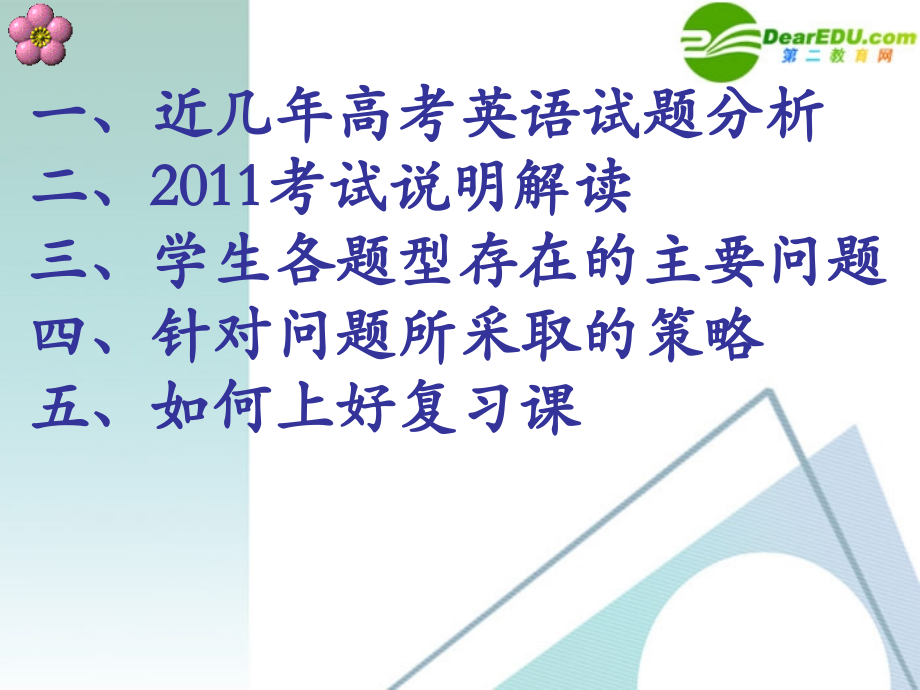 DearEDU.com
第二教育网

一、近几年高考英语试题分析
二、2011考试说明解读
三、学生各题型存在的主要问题
四、针对问题所采取的策略
五、如何上好复习课